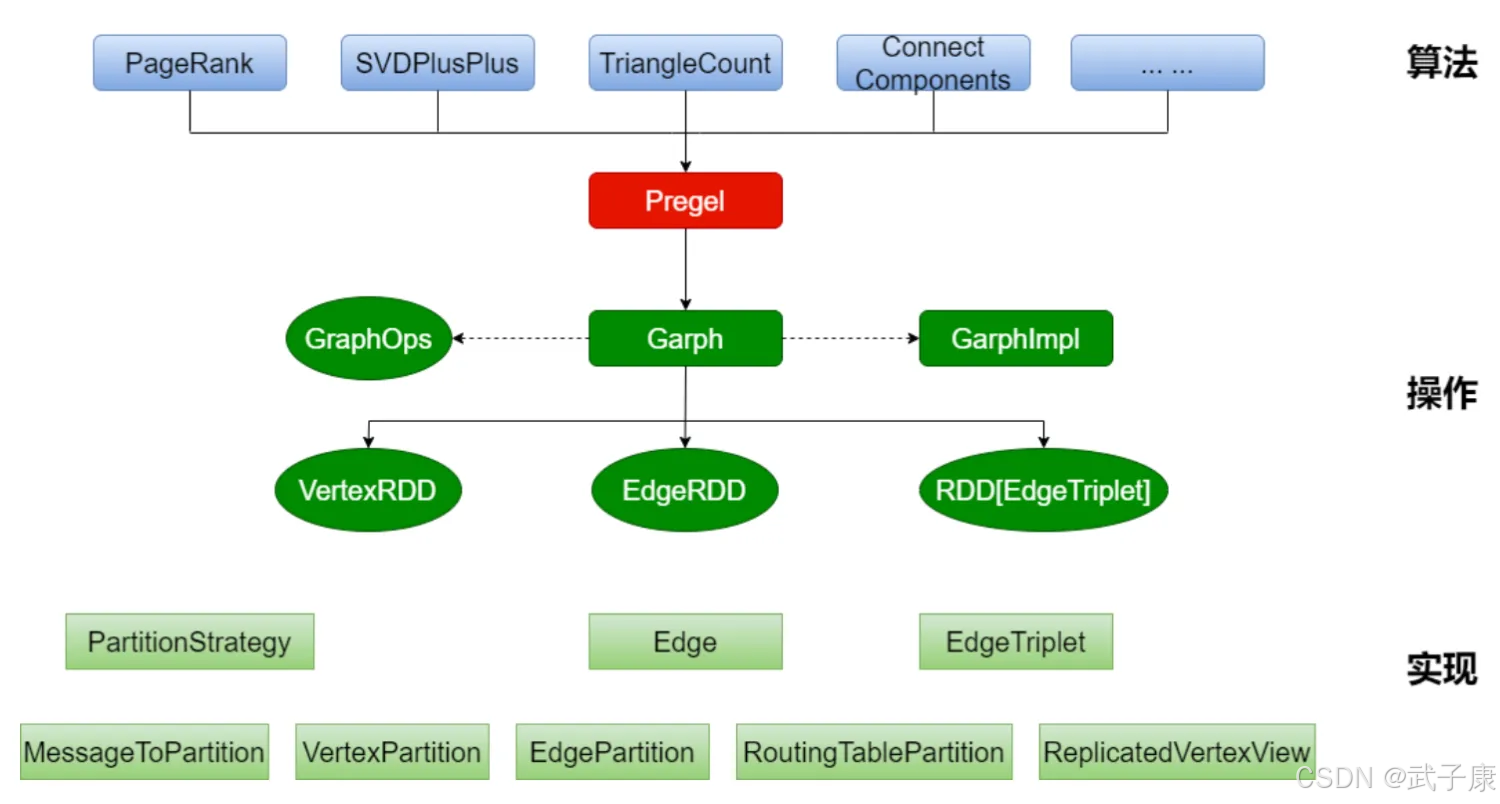 PageRank
SVDPlusPlus
TriangleCount
Connect Components
... ...
算法

Pregel

GraphOps
Garph
GarphImpl
操作

VertexRDD
EdgeRDD
RDD[EdgeTriplet]

PartitionStrategy
Edge
EdgeTriplet
实现

MessageToPartition
VertexPartition
EdgePartition
RoutingTablePartition
ReplicatedVertexView

CSDN @武子康